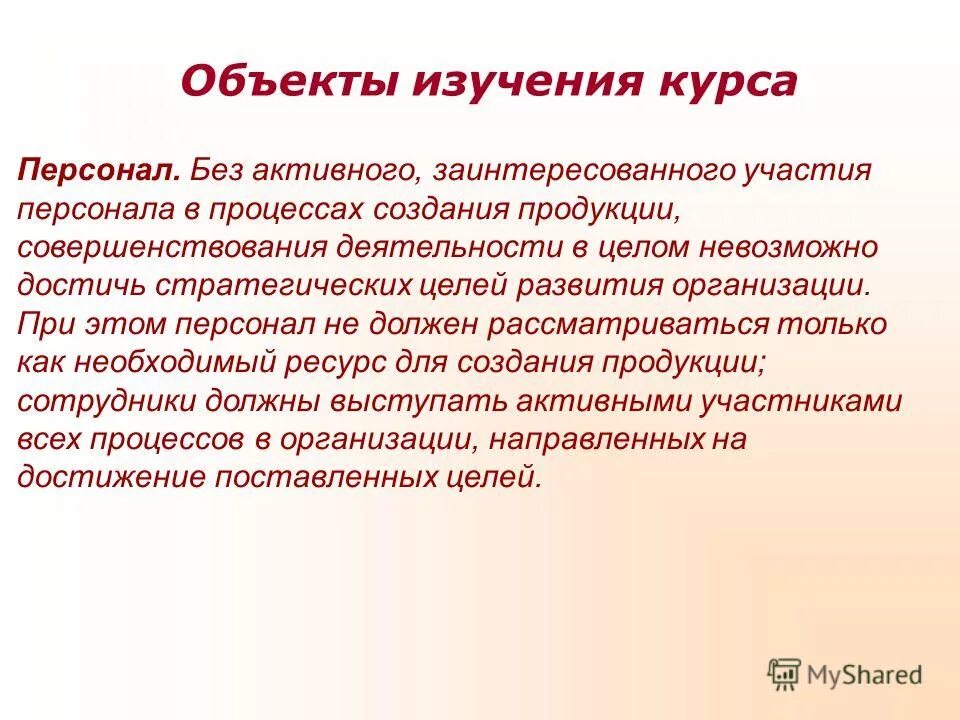 Объекты изучения курса

Персонал. Без активного, заинтересованного участия персонала в процессах создания продукции, совершенствования деятельности в целом невозможно достичь стратегических целей развития организации. При этом персонал не должен рассматриваться только как необходимый ресурс для создания продукции; сотрудники должны выступать активными участниками всех процессов в организации, направленных на достижение поставленных целей.

MyShared